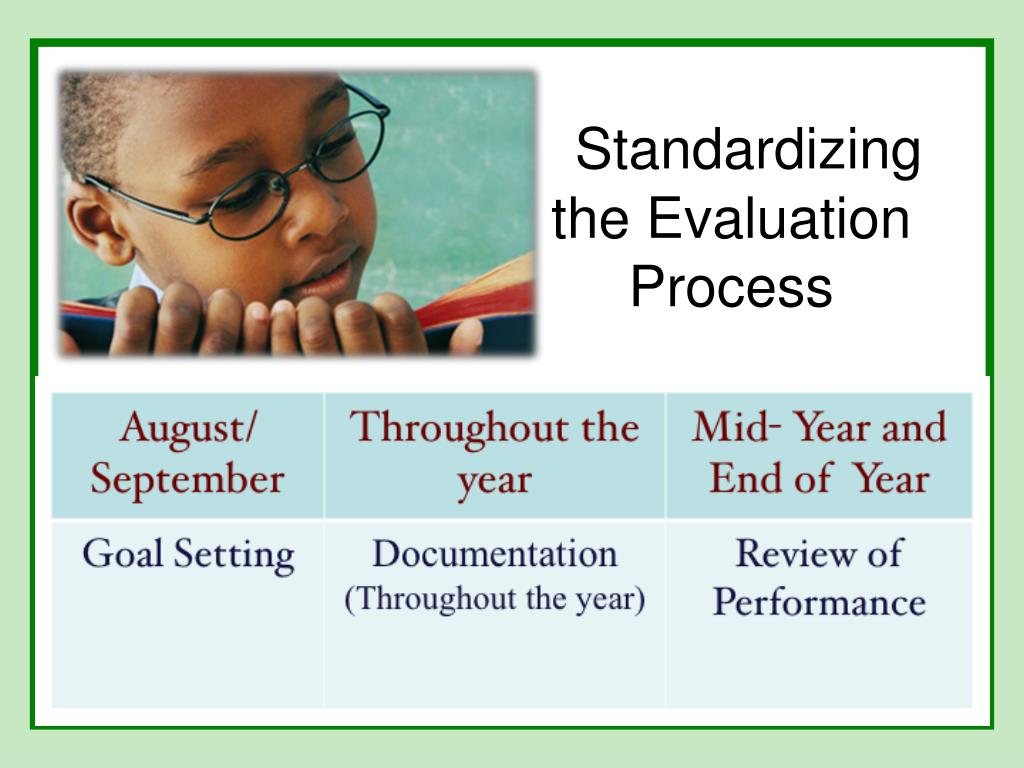 Standardizing the Evaluation Process

| August/ September | Throughout the year | Mid- Year and End of Year |
|---|---|---|
| Goal Setting | Documentation (Throughout the year) | Review of Performance |